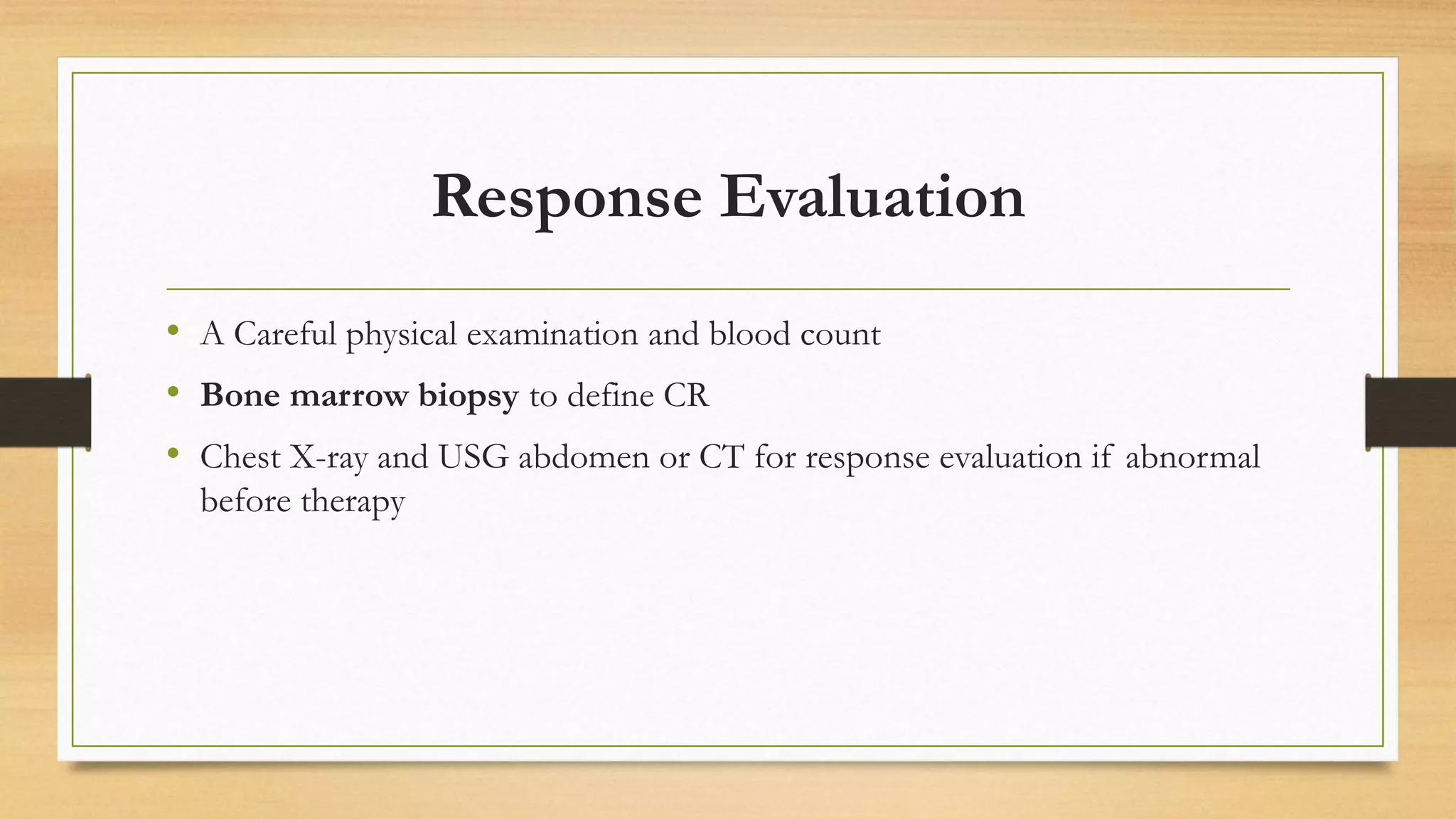 Response Evaluation

• A Careful physical examination and blood count
• Bone marrow biopsy to define CR
• Chest X-ray and USG abdomen or CT for response evaluation if abnormal before therapy